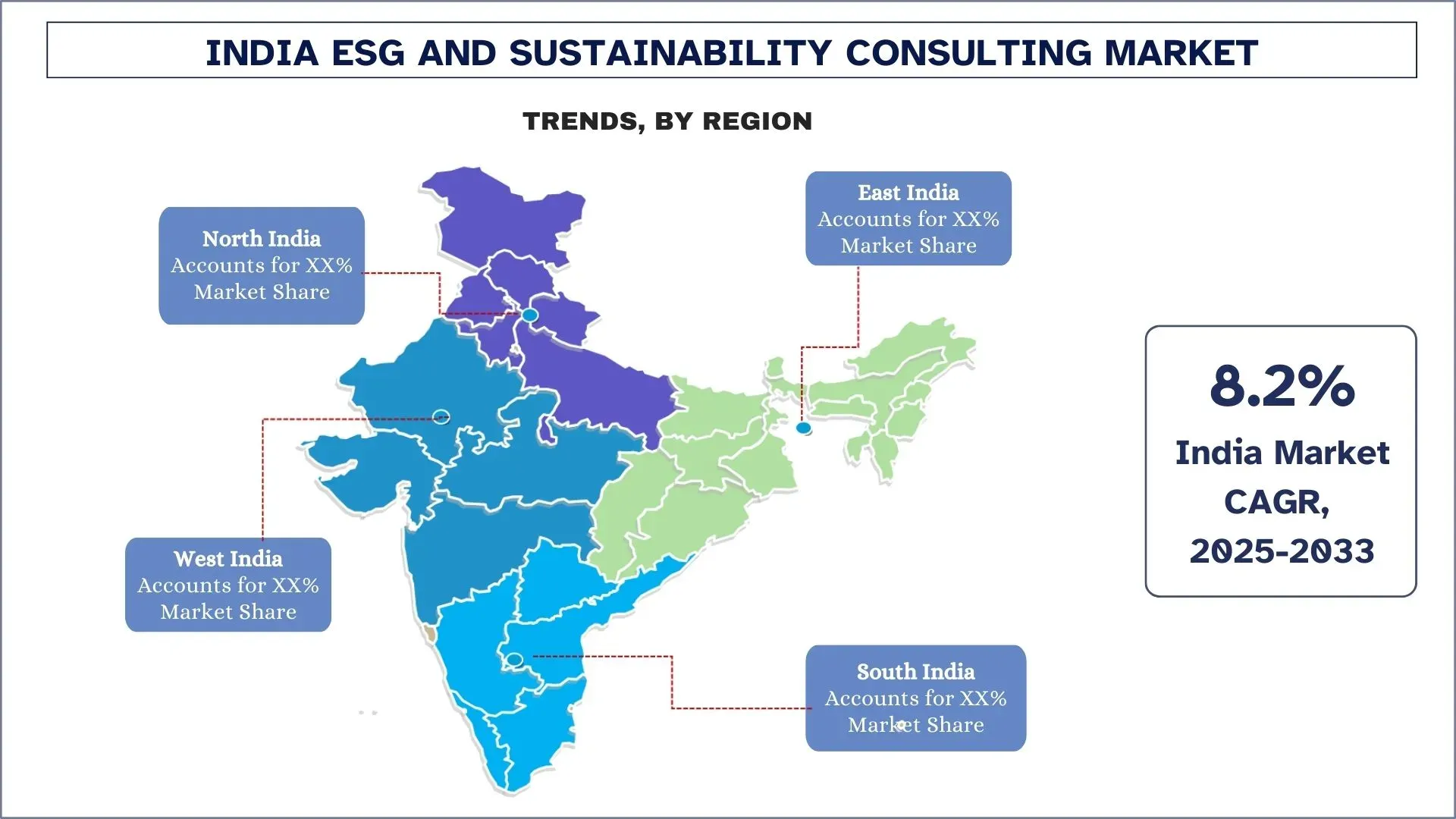 INDIA ESG AND SUSTAINABILITY CONSULTING MARKET

TRENDS, BY REGION

North India
Accounts for XX%
Market Share

East India
Accounts for XX%
Market Share

West India
Accounts for XX%
Market Share

South India
Accounts for XX%
Market Share

8.2%
India Market CAGR, 2025-2033